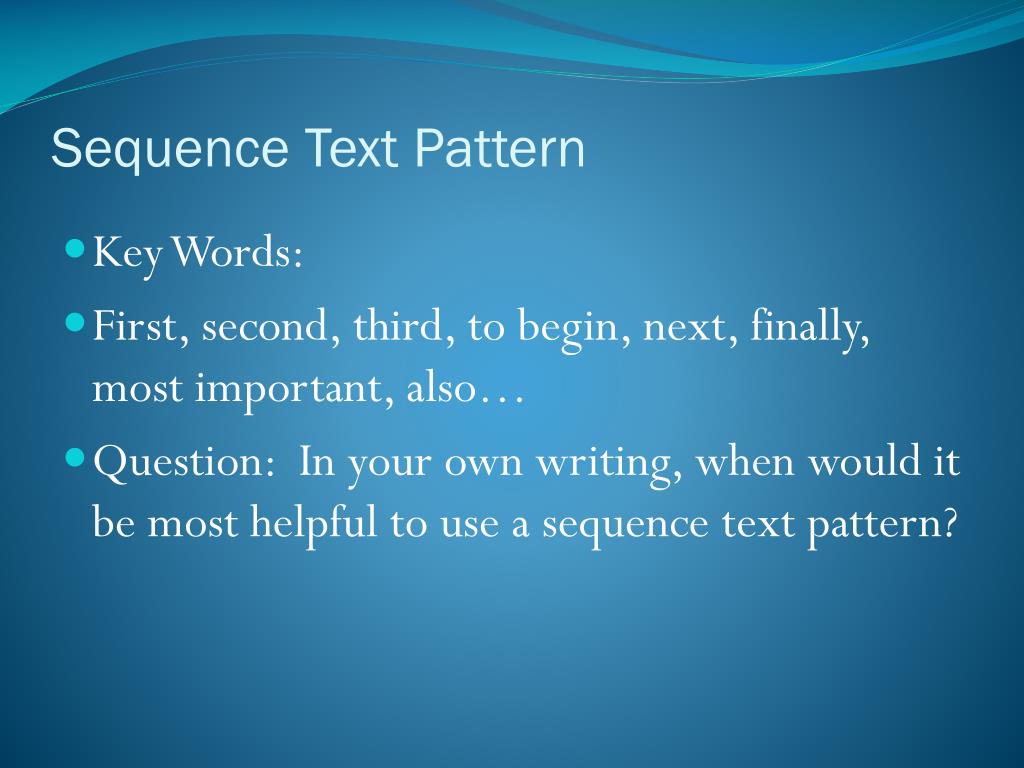 Sequence Text Pattern

- Key Words:
- First, second, third, to begin, next, finally, most important, also…
- Question: In your own writing, when would it be most helpful to use a sequence text pattern?